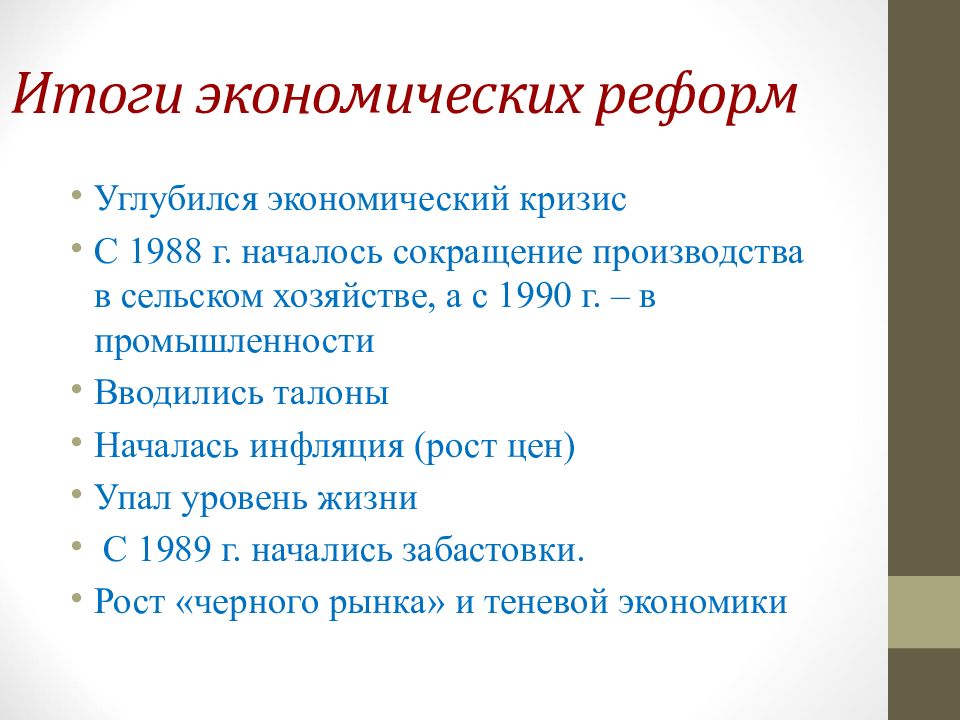 Итоги экономических реформ

• Углубился экономический кризис
• С 1988 г. началось сокращение производства в сельском хозяйстве, а с 1990 г. – в промышленности
• Вводились талоны
• Началась инфляция (рост цен)
• Упал уровень жизни
• С 1989 г. начались забастовки.
• Рост «черного рынка» и теневой экономики